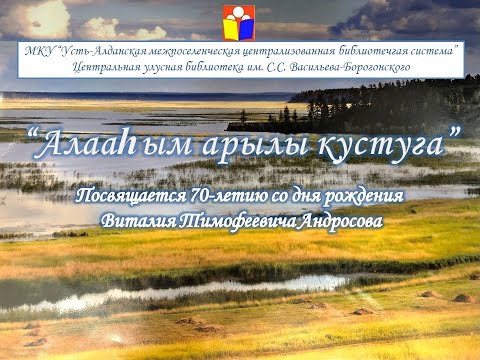 МКУ "Усть-Алданская межпоселенческая централизованная библиотечгая система"
Центральная улусная библиотека им. С.С. Васильева-Борогонского

"Алааһым арылы кустуга"

Посвящается 70-летию со дня рождения
Виталия Тимофеевича Андросова